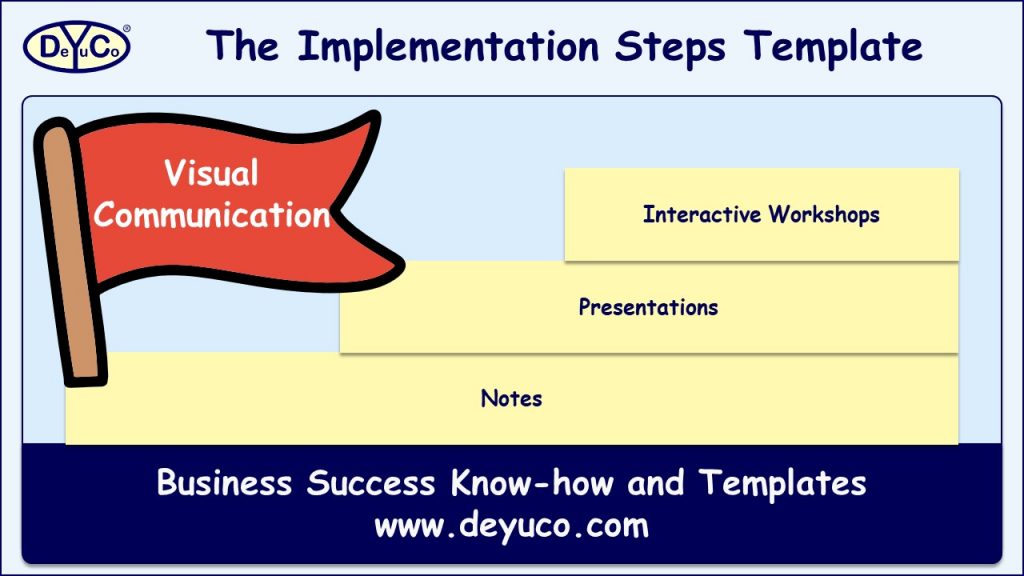 DeYuCo®

The Implementation Steps Template

Visual Communication

Interactive Workshops

Presentations

Notes

Business Success Know-how and Templates
www.deyuco.com